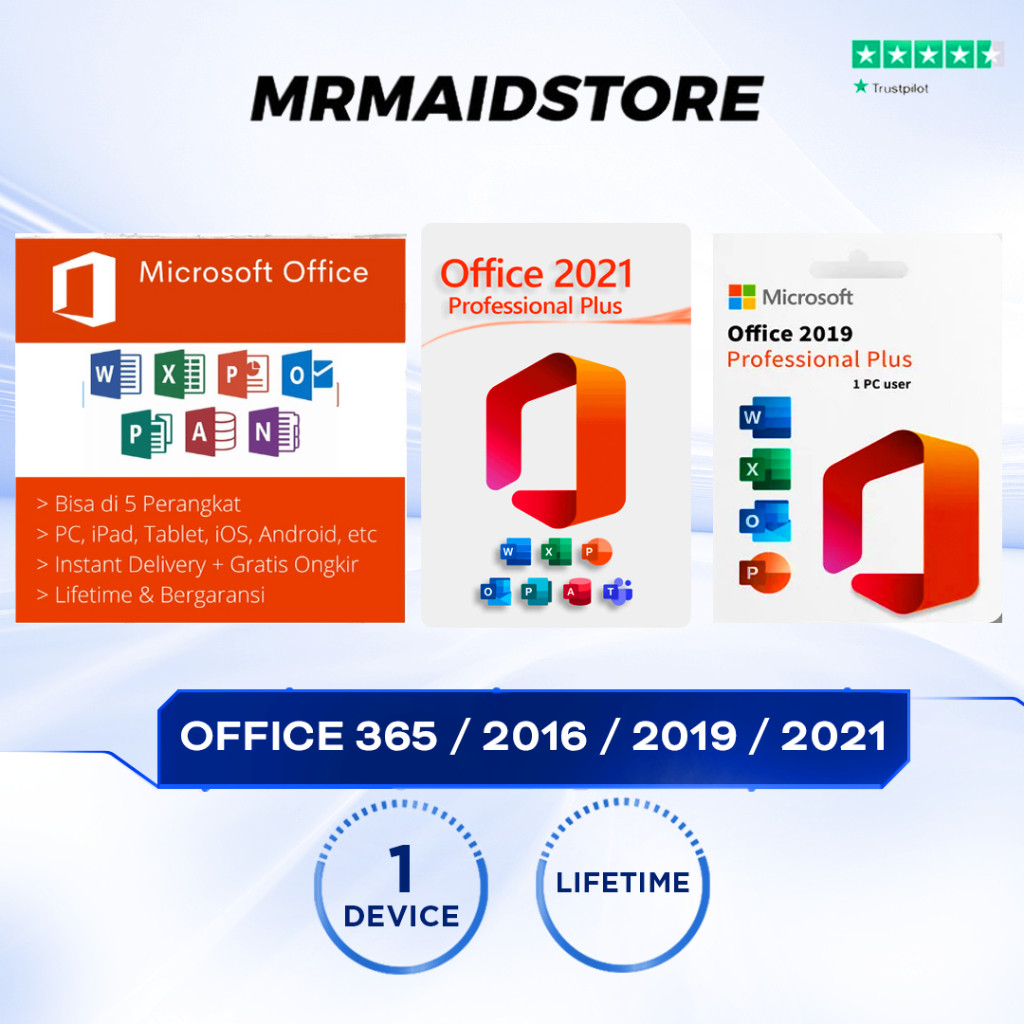 MRMAIDSTORE

Trustpilot

Microsoft Office

W X P O
P A N

> Bisa di 5 Perangkat
> PC, iPad, Tablet, iOS, Android, etc
> Instant Delivery + Gratis Ongkir
> Lifetime & Bergaransi

Office 2021
Professional Plus

W X P
O P A T

Microsoft
Office 2019
Professional Plus
1 PC user

W
X
O
P

OFFICE 365 / 2016 / 2019 / 2021

1
DEVICE

LIFETIME